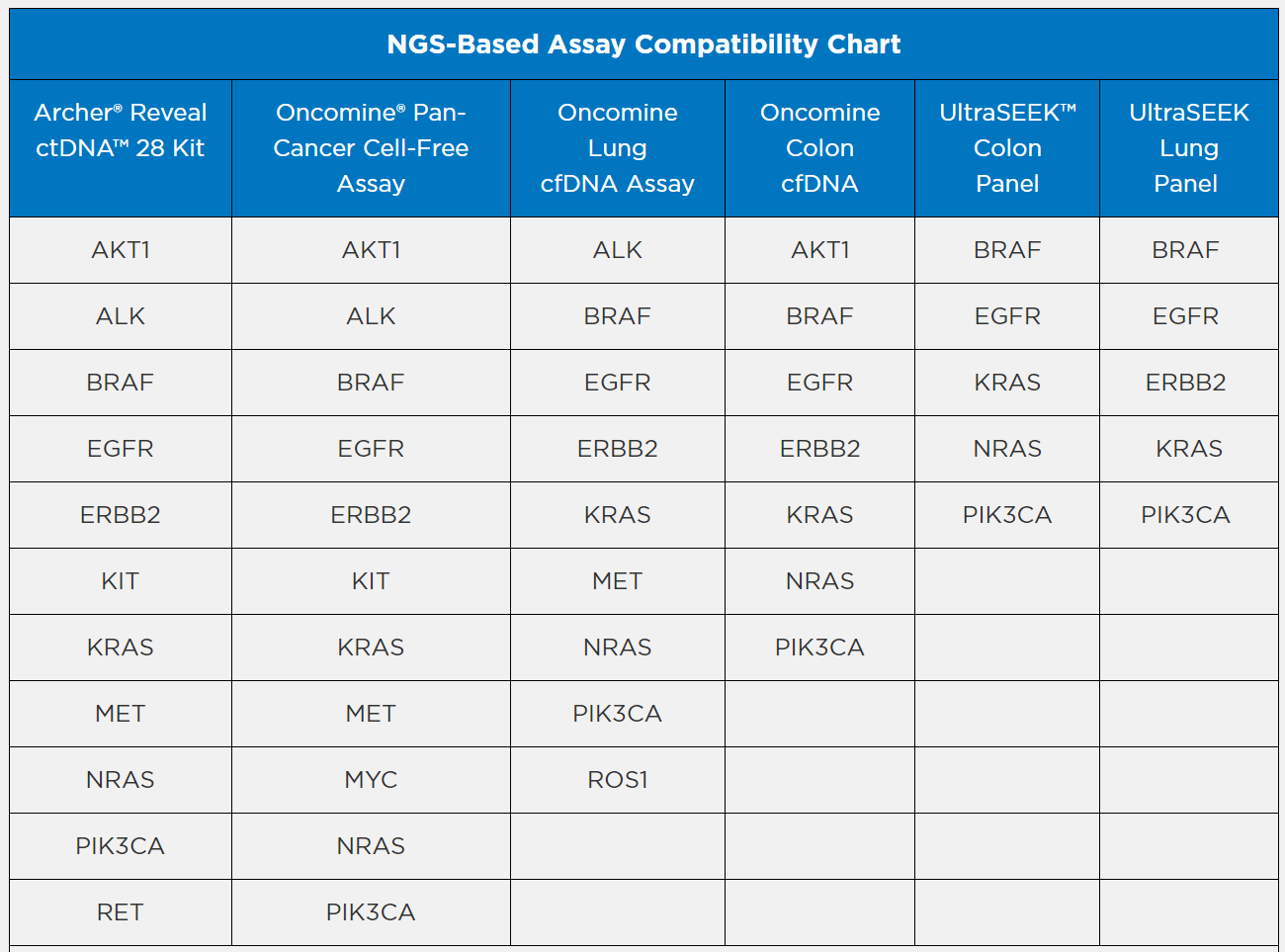 NGS-Based Assay Compatibility Chart

| Archer® Reveal ctDNA™ 28 Kit | Oncomine® Pan-Cancer Cell-Free Assay | Oncomine Lung cfDNA Assay | Oncomine Colon cfDNA | UltraSEEK™ Colon Panel | UltraSEEK Lung Panel |
|---|---|---|---|---|---|
| AKT1 | AKT1 | ALK | AKT1 | BRAF | BRAF |
| ALK | ALK | BRAF | BRAF | EGFR | EGFR |
| BRAF | BRAF | EGFR | EGFR | KRAS | ERBB2 |
| EGFR | EGFR | ERBB2 | ERBB2 | NRAS | KRAS |
| ERBB2 | ERBB2 | KRAS | KRAS | PIK3CA | PIK3CA |
| KIT | KIT | MET | NRAS | | |
| KRAS | KRAS | NRAS | PIK3CA | | |
| MET | MET | PIK3CA | | | |
| NRAS | MYC | ROS1 | | | |
| PIK3CA | NRAS | | | | |
| RET | PIK3CA | | | | |